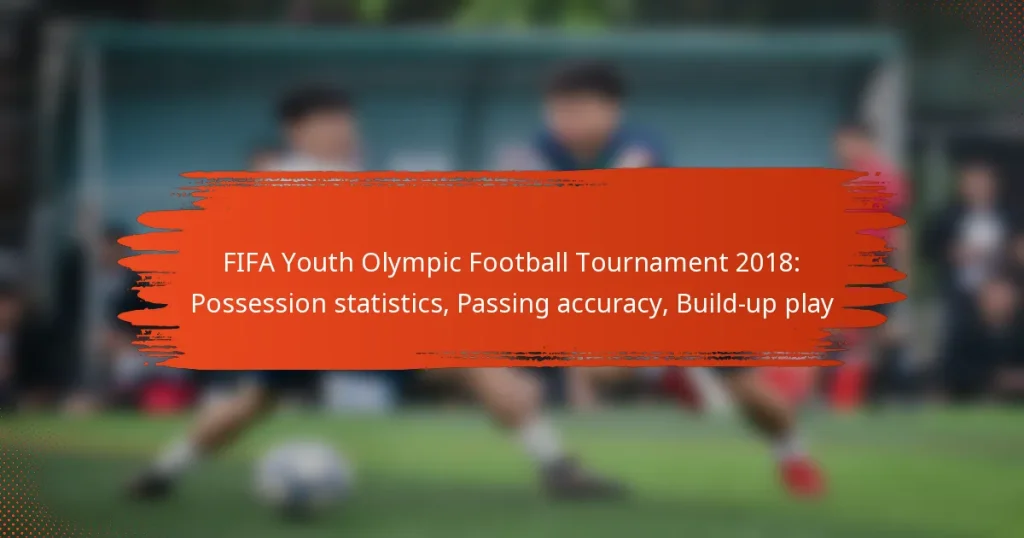 FIFA Youth Olympic Football Tournament 2018: Possession statistics, Passing accuracy, Build-up play